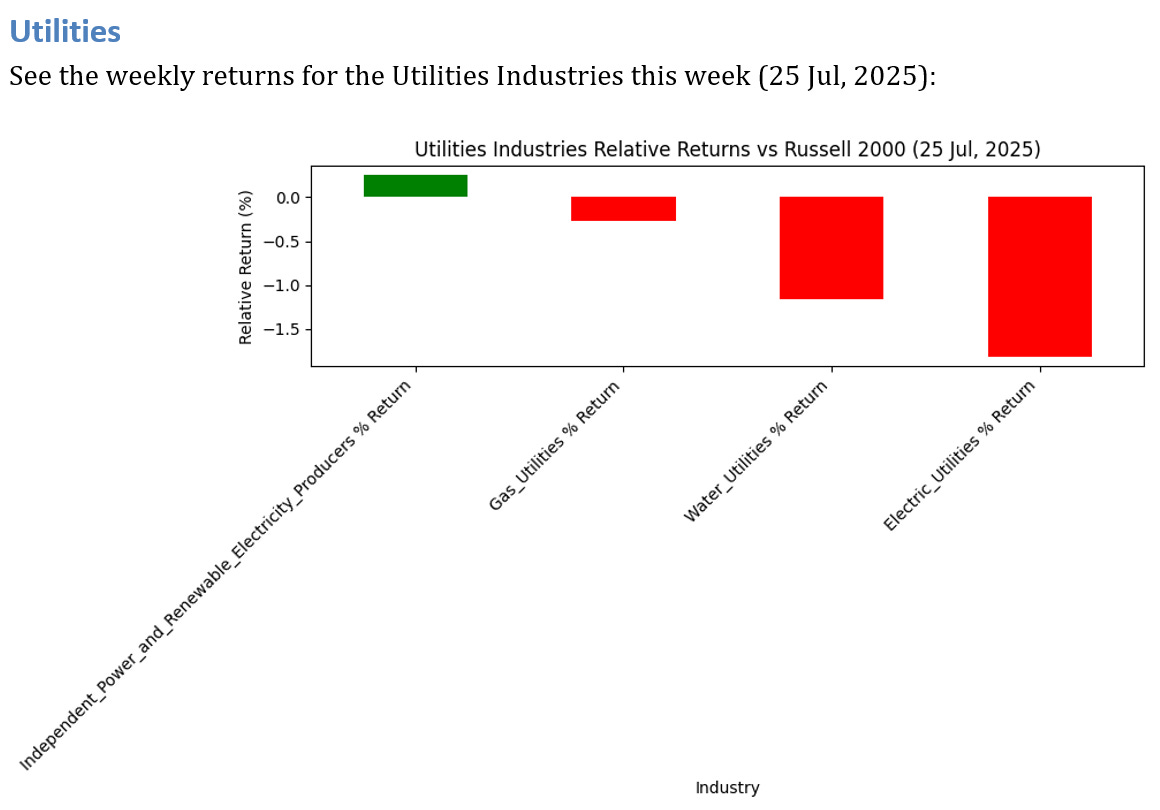 Utilities

See the weekly returns for the Utilities Industries this week (25 Jul, 2025):

Utilities Industries Relative Returns vs Russell 2000 (25 Jul, 2025)

Relative Return (%)

0.0
−0.5
−1.0
−1.5

Independent_Power_and_Renewable_Electricity_Producers % Return
Gas_Utilities % Return
Water_Utilities % Return
Electric_Utilities % Return

Industry